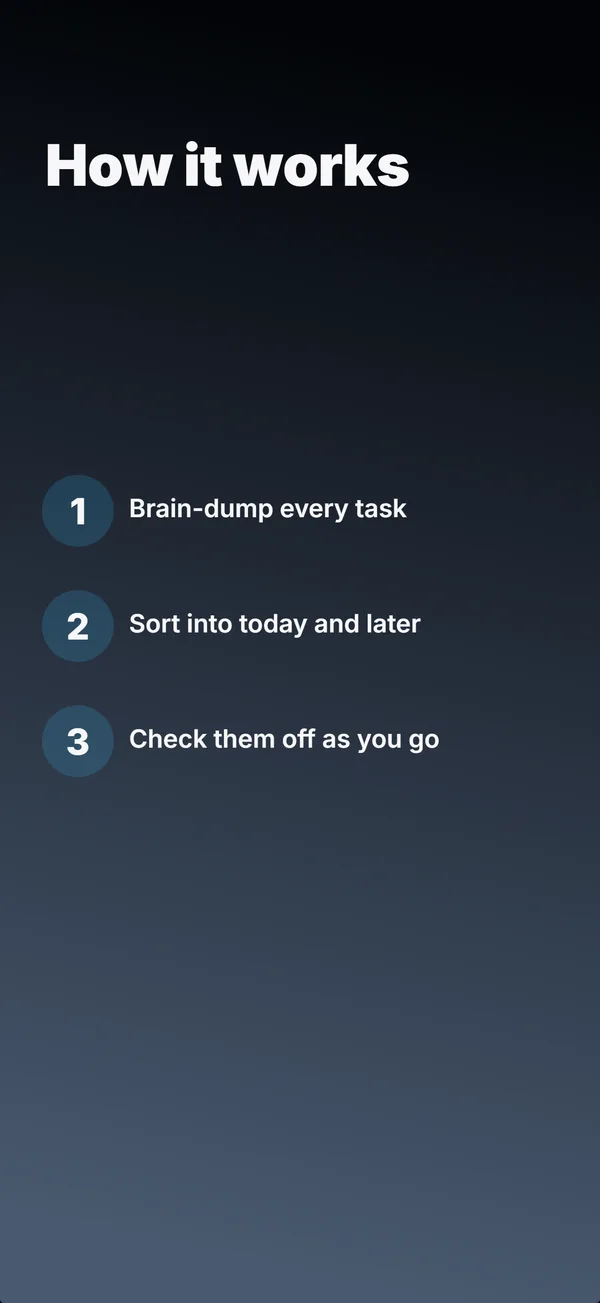 How it works

1 Brain-dump every task

2 Sort into today and later

3 Check them off as you go